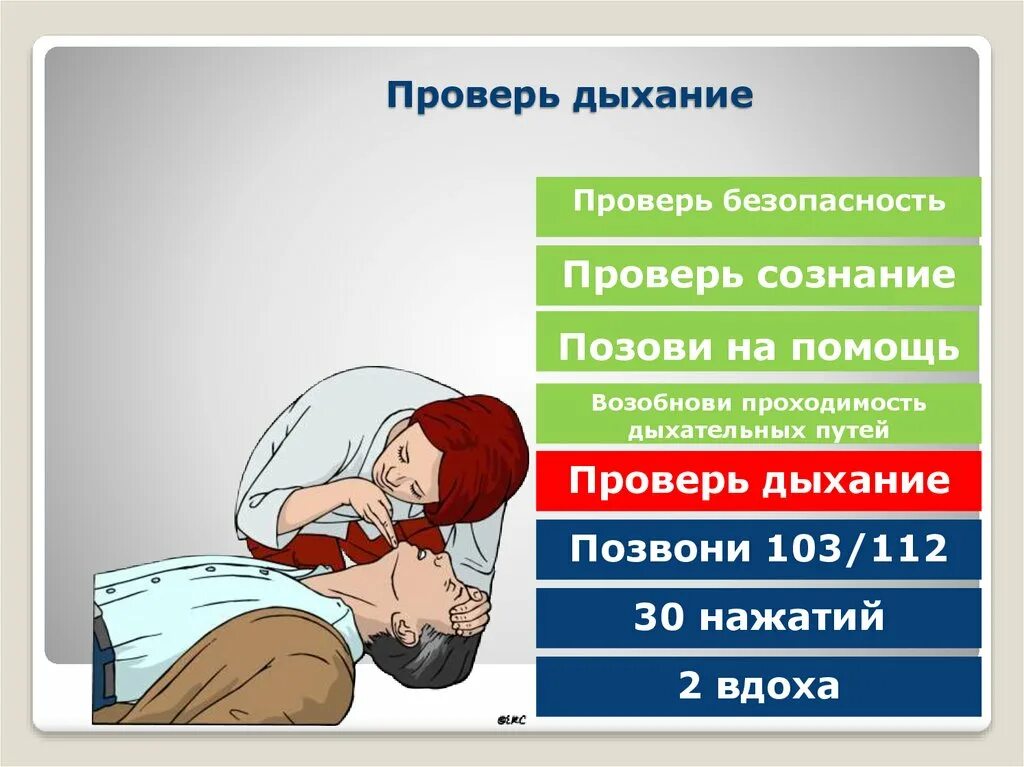 Проверь дыхание

Проверь безопасность

Проверь сознание

Позови на помощь

Возобнови проходимость дыхательных путей

Проверь дыхание

Позвони 103/112

30 нажатий

2 вдоха

©ERC